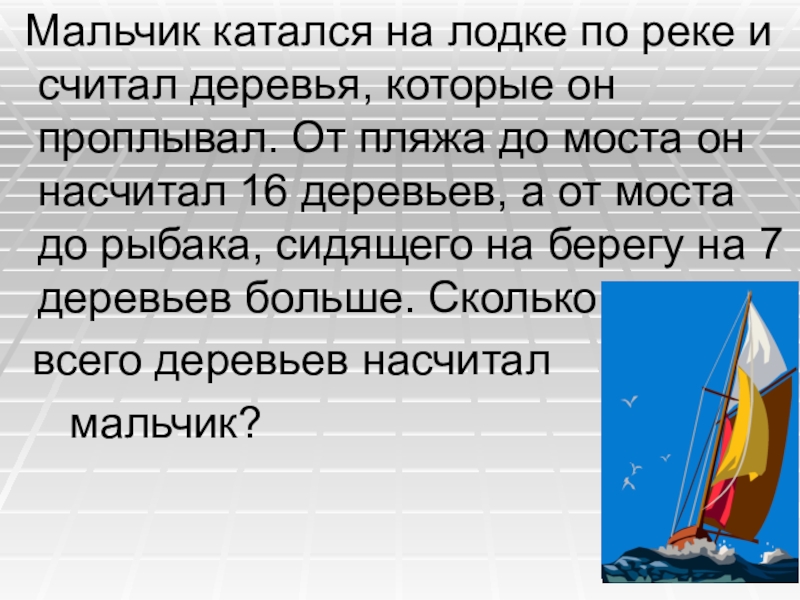 Мальчик катался на лодке по реке и считал деревья, которые он проплывал. От пляжа до моста он насчитал 16 деревьев, а от моста до рыбака, сидящего на берегу на 7 деревьев больше. Сколько всего деревьев насчитал мальчик?